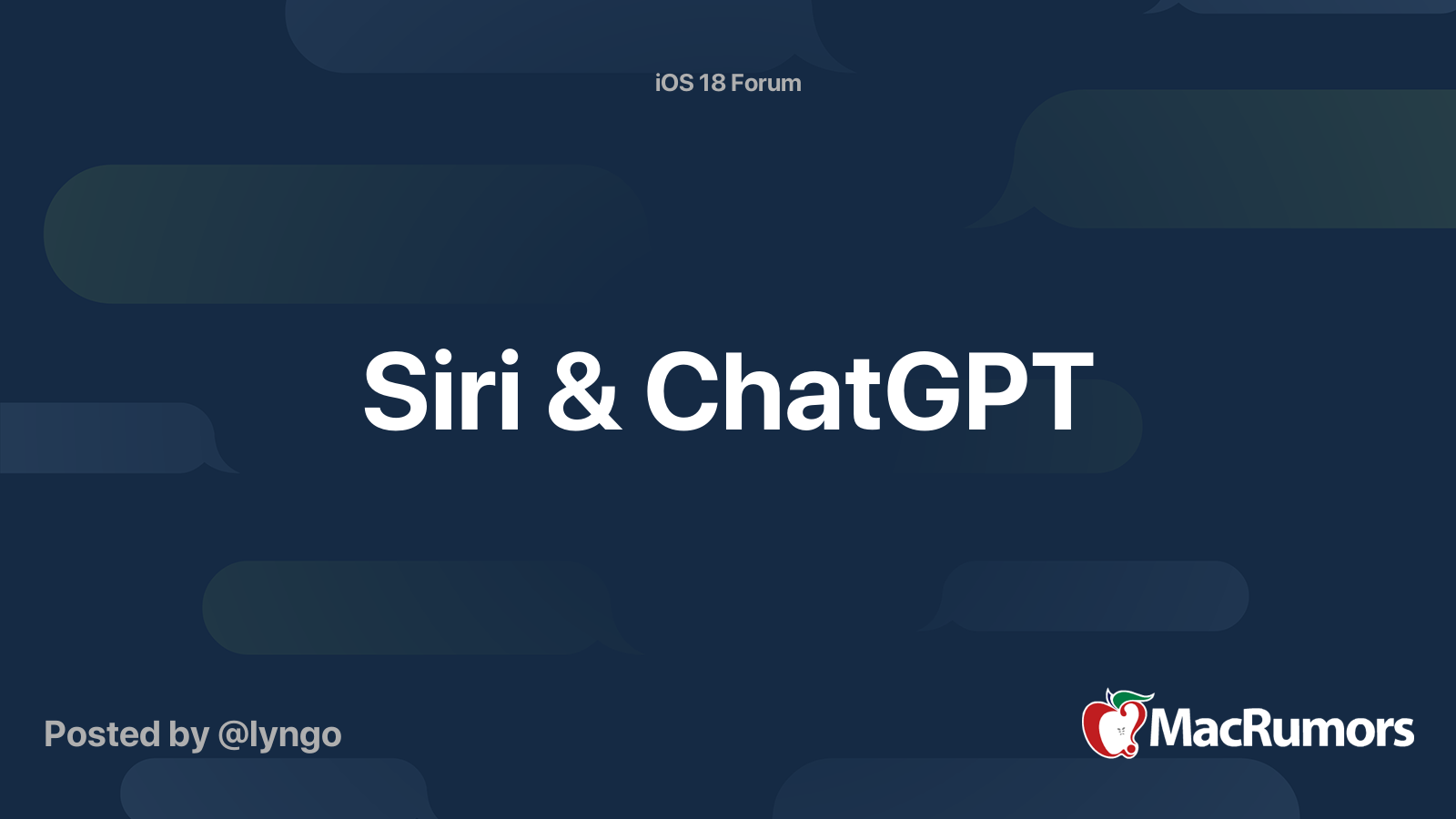 iOS 18 Forum

Siri & ChatGPT

Posted by @lyngo

MacRumors